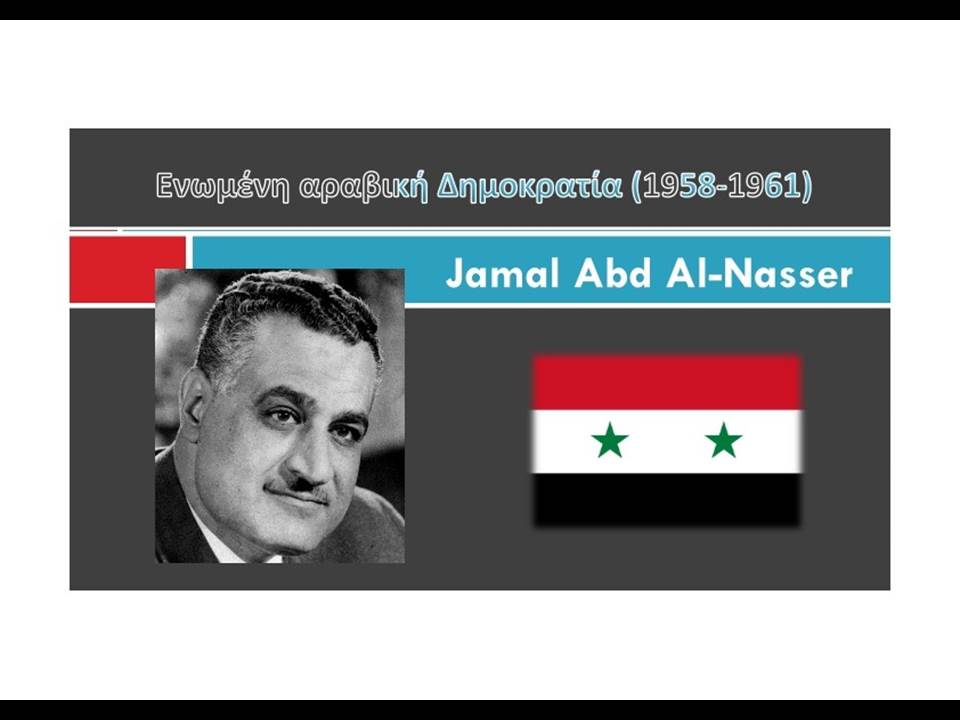 Ενωμένη αραβική Δημοκρατία (1958-1961)

Jamal Abd Al-Nasser